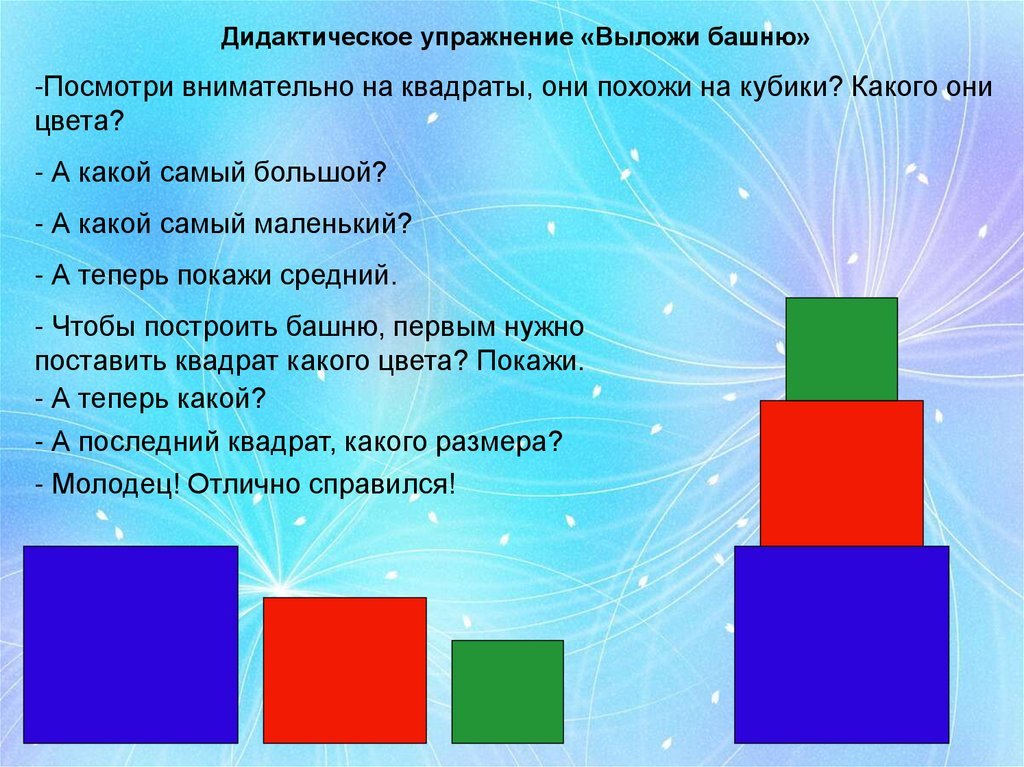 Дидактическое упражнение «Выложи башню»

-Посмотри внимательно на квадраты, они похожи на кубики? Какого они цвета?

- А какой самый большой?

- А какой самый маленький?

- А теперь покажи средний.

- Чтобы построить башню, первым нужно поставить квадрат какого цвета? Покажи.

- А теперь какой?

- А последний квадрат, какого размера?

- Молодец! Отлично справился!